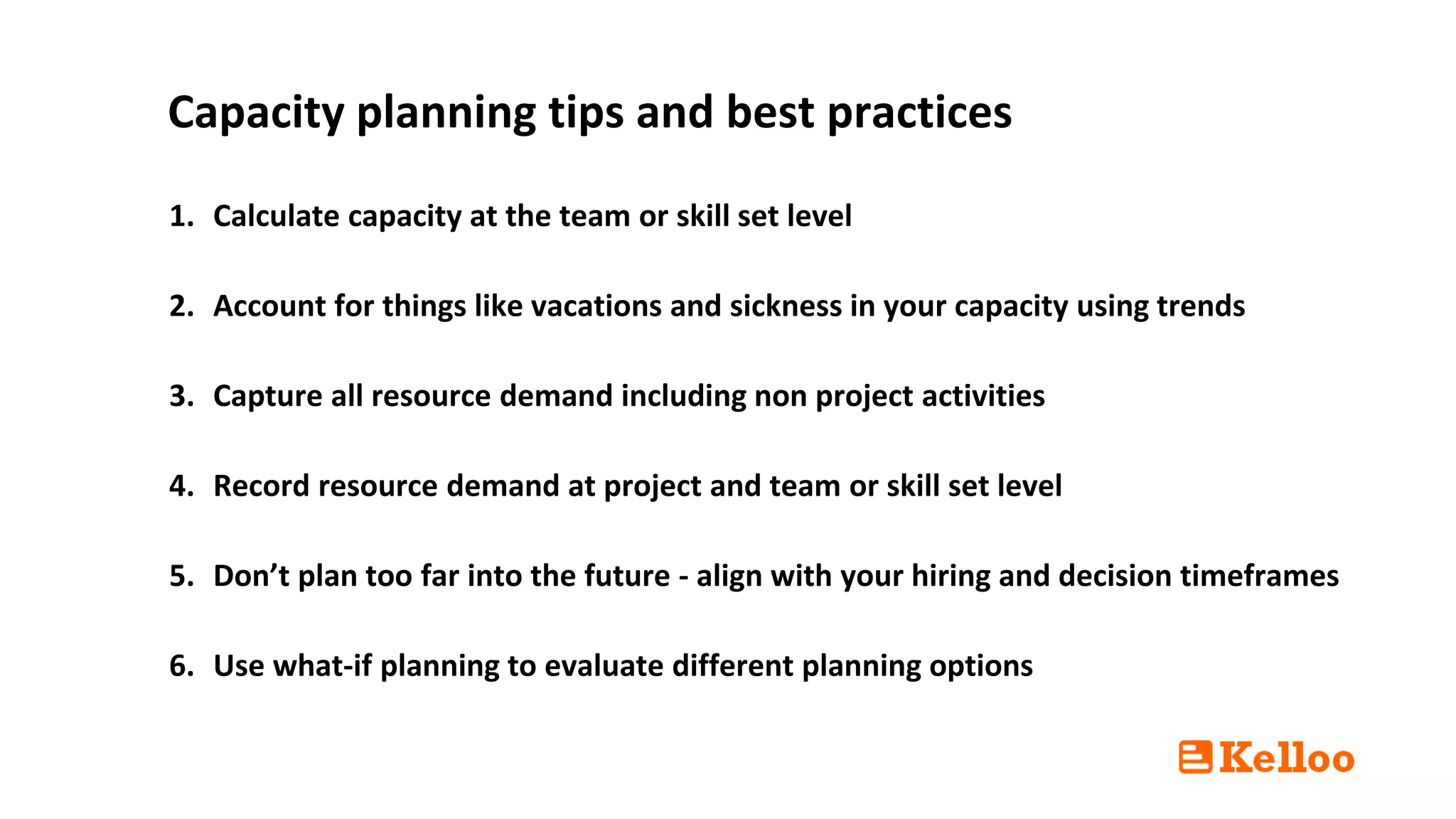 Capacity planning tips and best practices

1. Calculate capacity at the team or skill set level

2. Account for things like vacations and sickness in your capacity using trends

3. Capture all resource demand including non project activities

4. Record resource demand at project and team or skill set level

5. Don’t plan too far into the future - align with your hiring and decision timeframes

6. Use what-if planning to evaluate different planning options

Kelloo